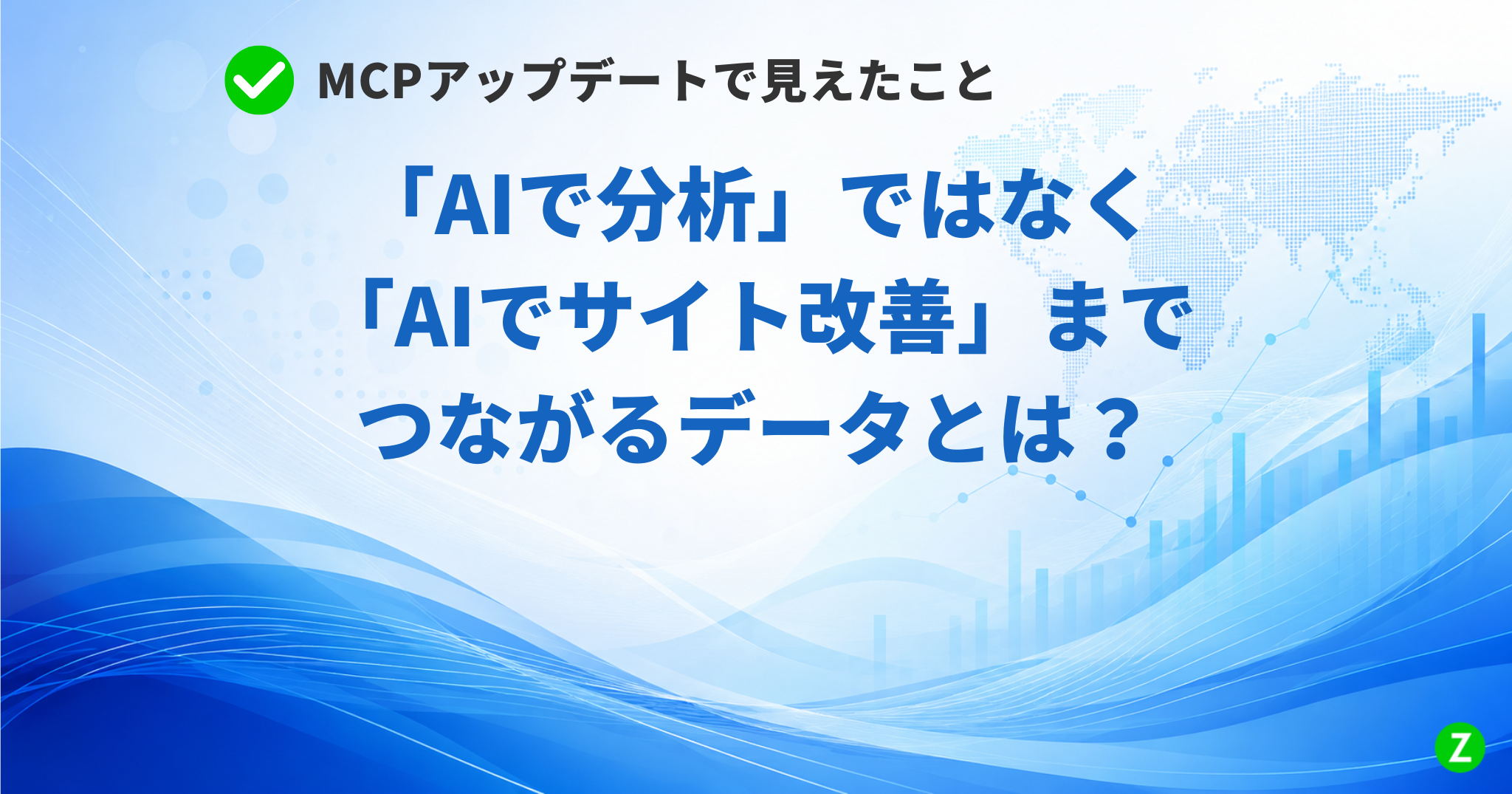 MCPアップデートで見えたこと

「AIで分析」ではなく
「AIでサイト改善」まで
つながるデータとは？

Z